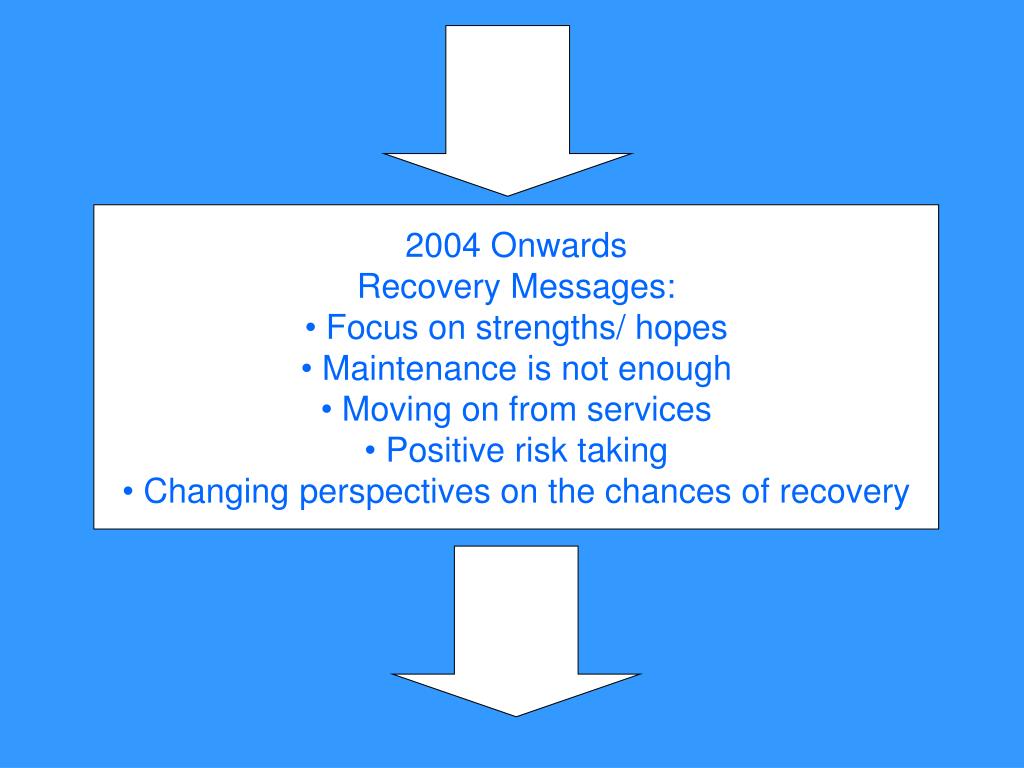 2004 Onwards
Recovery Messages:
• Focus on strengths/ hopes
• Maintenance is not enough
• Moving on from services
• Positive risk taking
• Changing perspectives on the chances of recovery